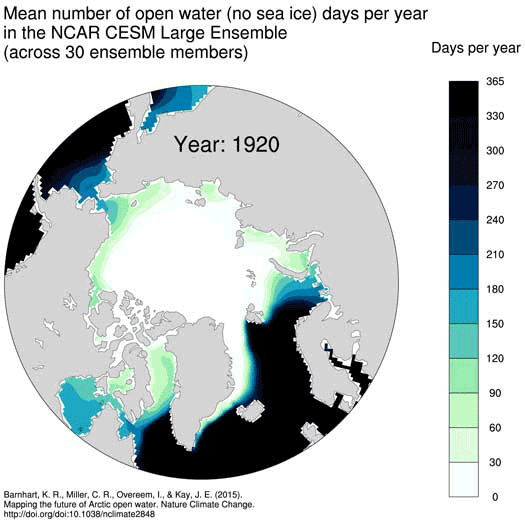 Mean number of open water (no sea ice) days per year in the NCAR CESM Large Ensemble (across 30 ensemble members)

Days per year

Year: 1920

365
330
300
270
240
210
180
150
120
90
60
30
0

Barnhart, K. R., Miller, C. R., Overeem, I., & Kay, J. E. (2015). Mapping the future of Arctic open water. Nature Climate Change. http://doi.org/doi:10.1038/nclimate2848